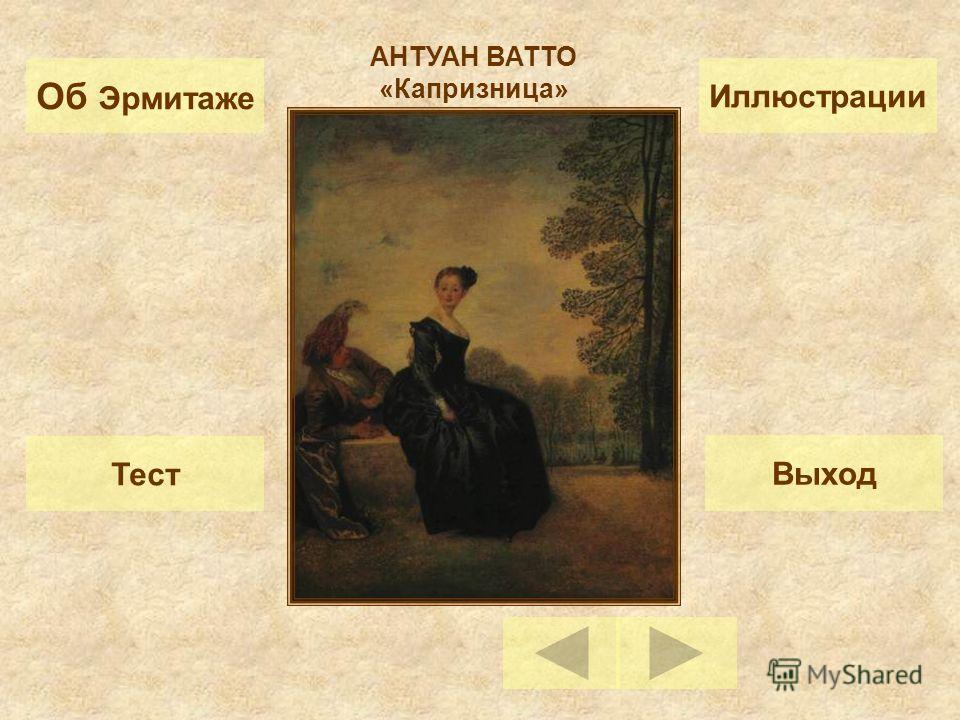 Об Эрмитаже

АНТУАН ВАТТО
«Капризница»

Иллюстрации

Тест

Выход

MyShared